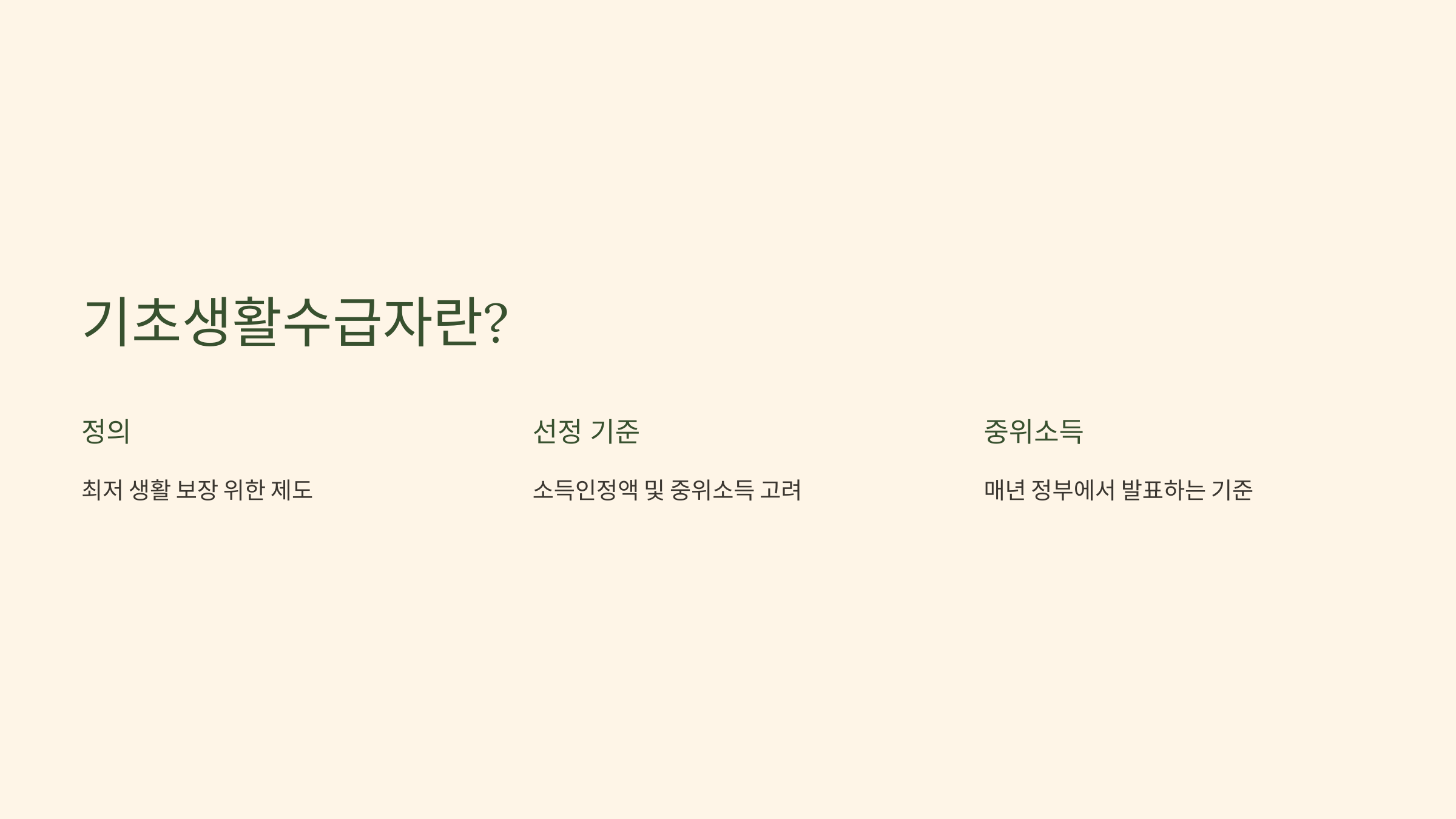 기초생활수급자란?

정의

최저 생활 보장 위한 제도

선정 기준

소득인정액 및 중위소득 고려

중위소득

매년 정부에서 발표하는 기준